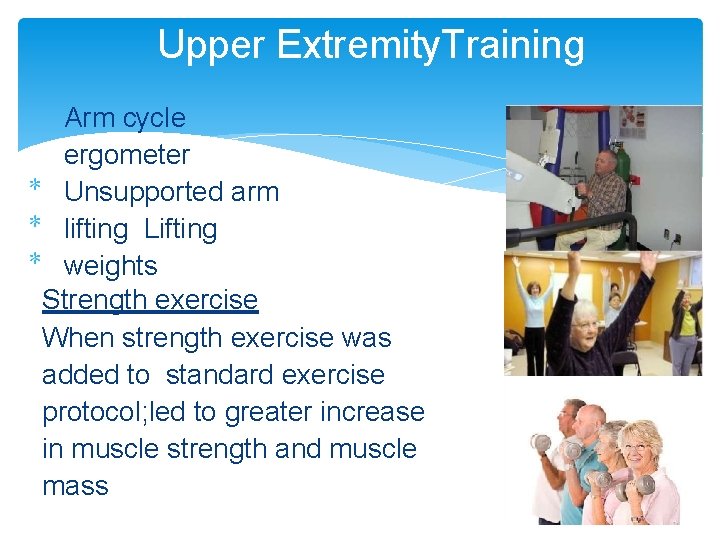 Upper ExtremityTraining

Arm cycle ergometer
* Unsupported arm
* lifting Lifting
* weights

Strength exercise
When strength exercise was added to standard exercise protocol;led to greater increase in muscle strength and muscle mass